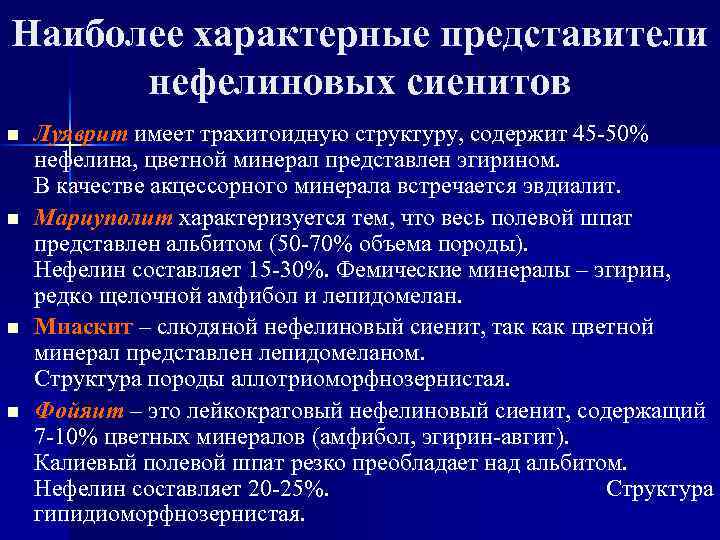 Наиболее характерные представители нефелиновых сиенитов

■ Луяврит имеет трахитоидную структуру, содержит 45-50% нефелина, цветной минерал представлен эгирином. В качестве акцессорного минерала встречается эвдиалит.

■ Мариуполит характеризуется тем, что весь полевой шпат представлен альбитом (50-70% объема породы). Нефелин составляет 15-30%. Фемические минералы – эгирин, редко щелочной амфибол и лепидомелан.

■ Миаскит – слюдяной нефелиновый сиенит, так как цветной минерал представлен лепидомеланом. Структура породы аллотриоморфнозернистая.

■ Фойяит – это лейкократовый нефелиновый сиенит, содержащий 7-10% цветных минералов (амфибол, эгирин-авгит). Калиевый полевой шпат резко преобладает над альбитом. Нефелин составляет 20-25%. Структура гипидиоморфнозернистая.